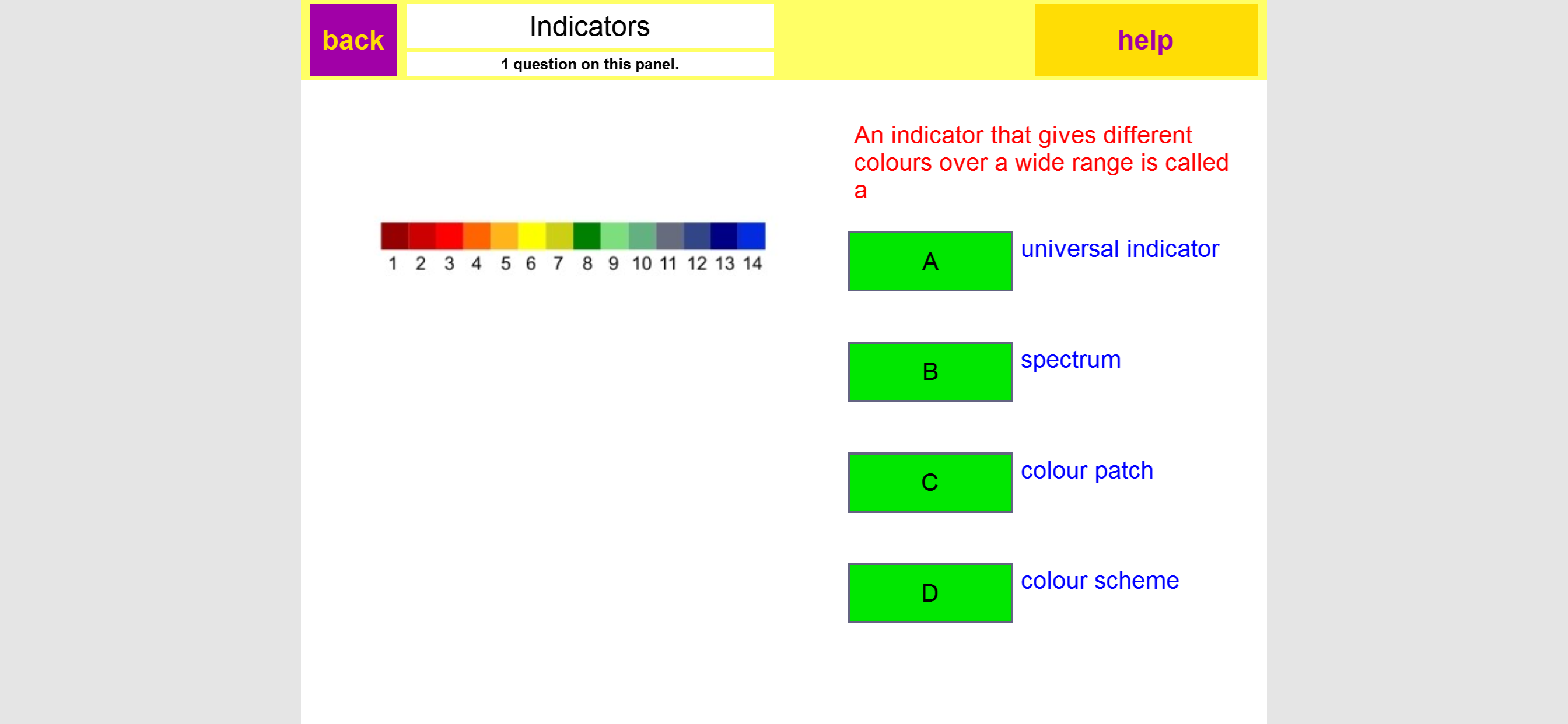 back

Indicators

1 question on this panel.

help

1 2 3 4 5 6 7 8 9 10 11 12 13 14

An indicator that gives different colours over a wide range is called a

A universal indicator

B spectrum

C colour patch

D colour scheme